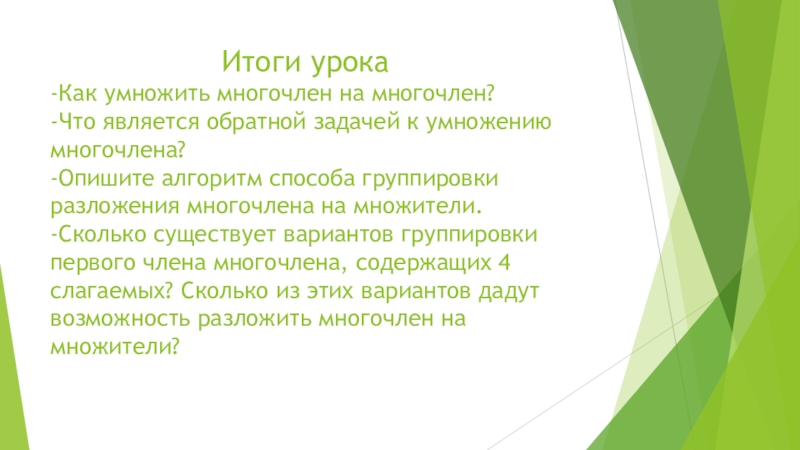 Итоги урока

-Как умножить многочлен на многочлен?
-Что является обратной задачей к умножению многочлена?
-Опишите алгоритм способа группировки разложения многочлена на множители.
-Сколько существует вариантов группировки первого члена многочлена, содержащих 4 слагаемых? Сколько из этих вариантов дадут возможность разложить многочлен на множители?